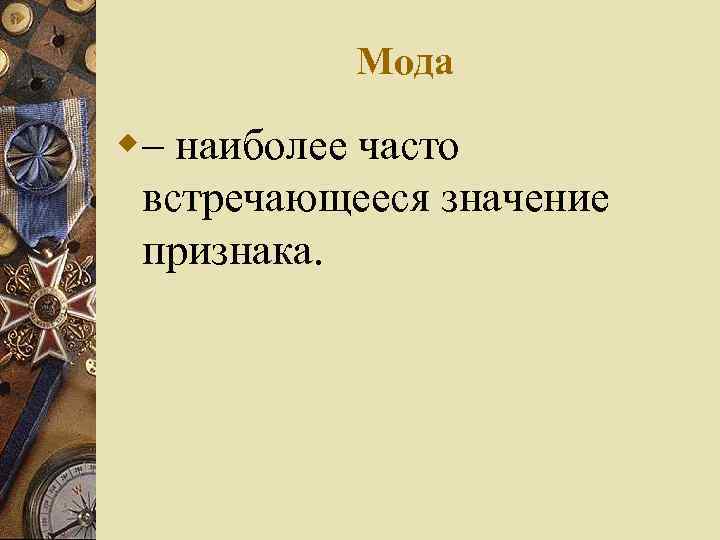 Мода

– наиболее часто встречающееся значение признака.